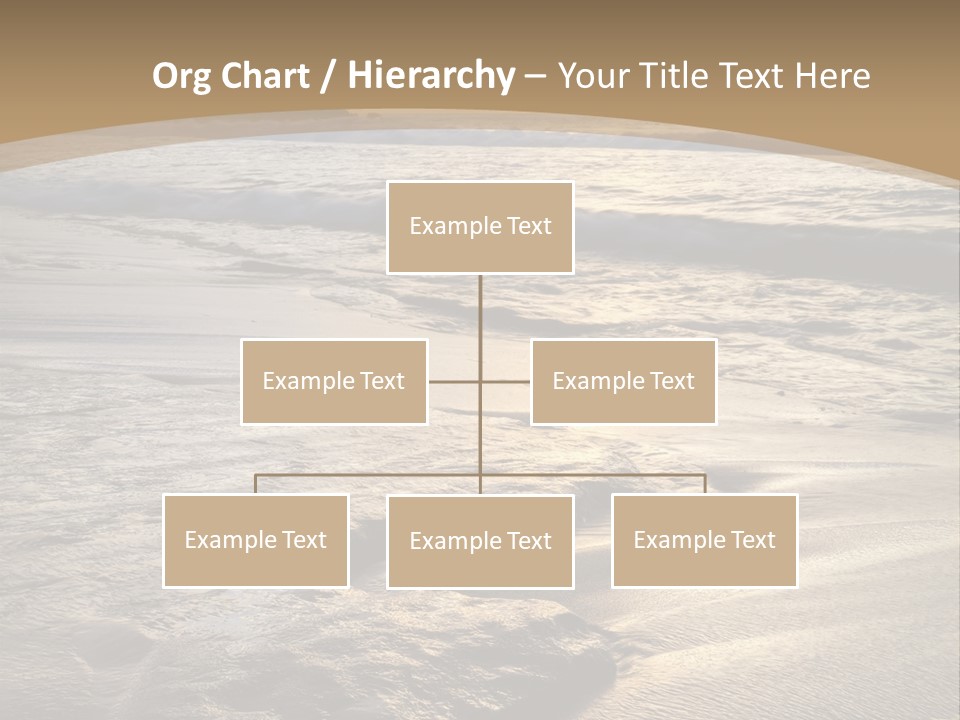 Org Chart / Hierarchy – Your Title Text Here

Example Text

Example Text

Example Text

Example Text

Example Text

Example Text